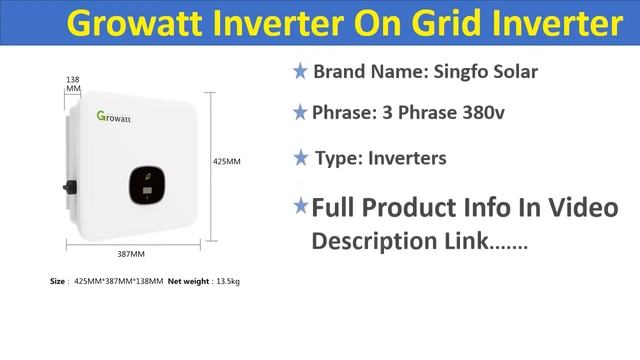 Growatt Inverter On Grid Inverter

138 MM

Growatt

425MM

387MM

Size : 425MM*387MM*138MM Net weight : 13.5kg

★ Brand Name: Singfo Solar

★ Phrase: 3 Phrase 380v

★ Type: Inverters

★ Full Product Info In Video Description Link…….